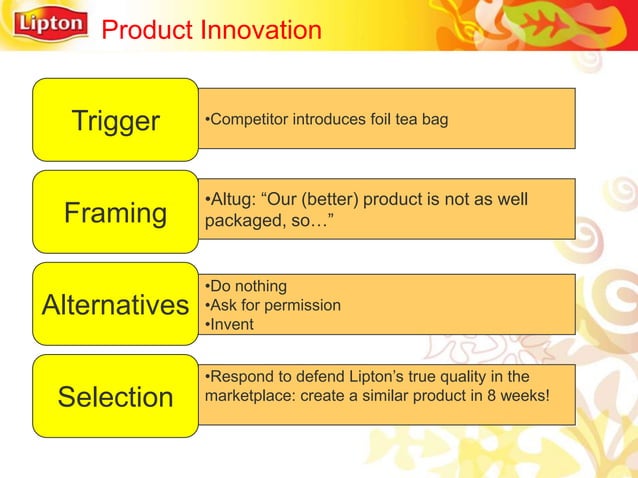 Lipton Product Innovation

Trigger

•Competitor introduces foil tea bag

Framing

•Altug: “Our (better) product is not as well packaged, so…”

Alternatives

•Do nothing
•Ask for permission
•Invent

Selection

•Respond to defend Lipton’s true quality in the marketplace: create a similar product in 8 weeks!